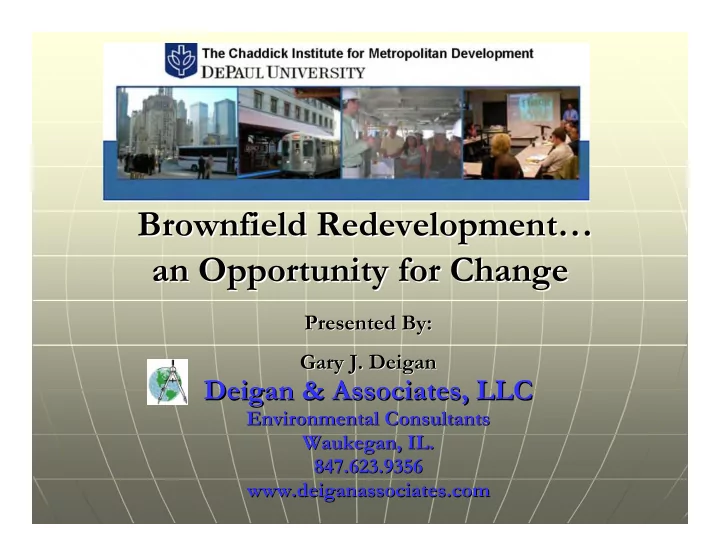 The Chaddick Institute for Metropolitan Development
DEPAUL UNIVERSITY

Brownfield Redevelopment…
an Opportunity for Change

Presented By:

Gary J. Deigan
Deigan & Associates, LLC
Environmental Consultants
Waukegan, IL.
847.623.9356
www.deiganassociates.com